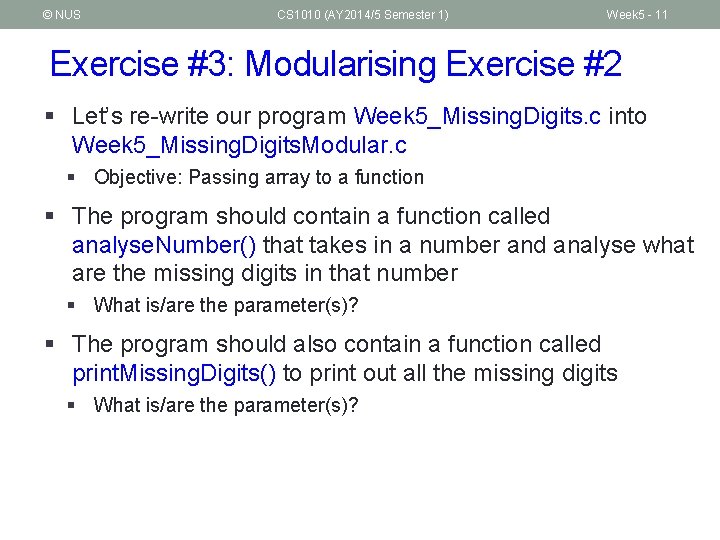 © NUS CS1010 (AY2014/5 Semester 1) Week5 - 11

Exercise #3: Modularising Exercise #2

▪ Let's re-write our program Week5_MissingDigits.c into Week5_MissingDigitsModular.c
 ▪ Objective: Passing array to a function

▪ The program should contain a function called analyseNumber() that takes in a number and analyse what are the missing digits in that number
 ▪ What is/are the parameter(s)?

▪ The program should also contain a function called printMissingDigits() to print out all the missing digits
 ▪ What is/are the parameter(s)?